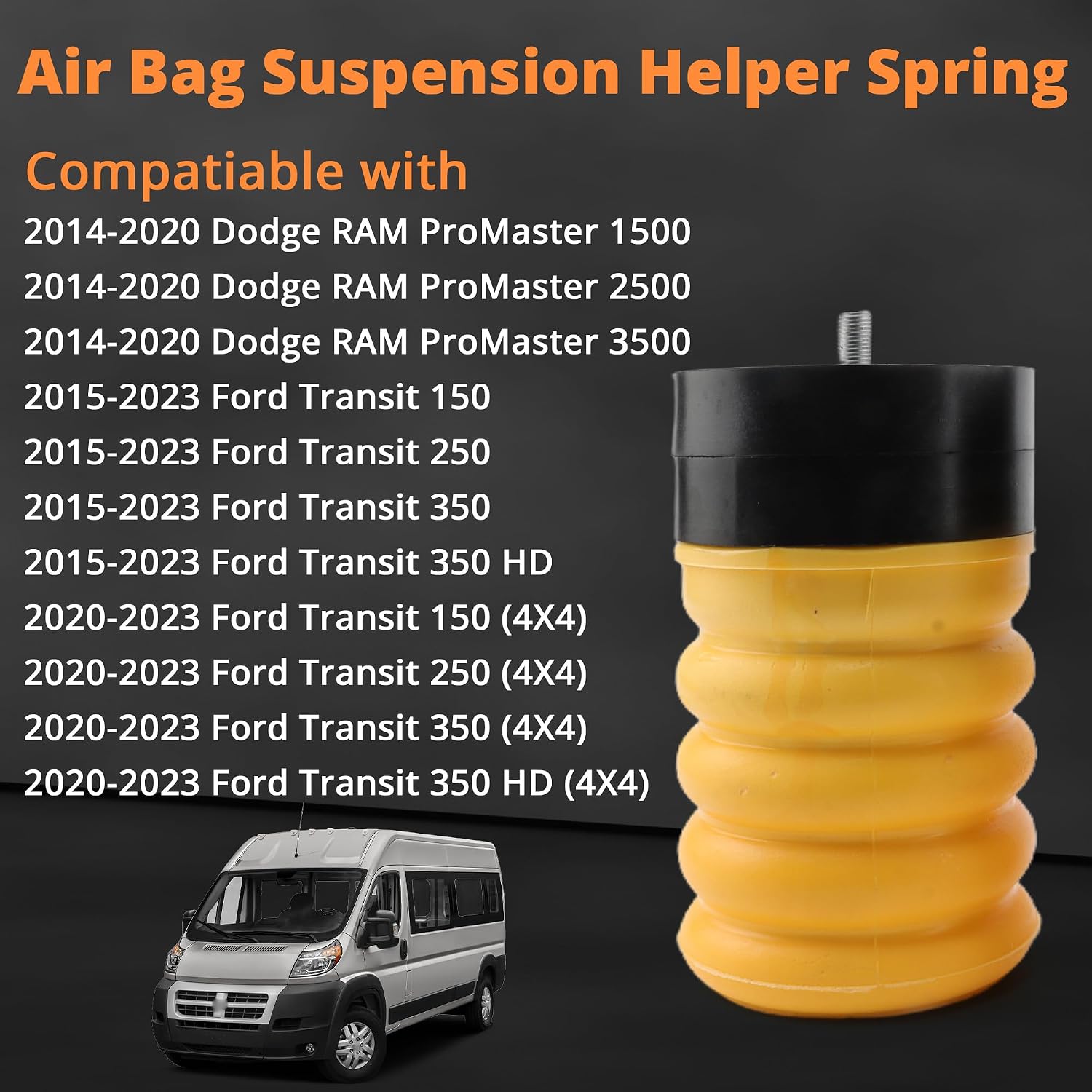 Air Bag Suspension Helper Spring

Compatiable with

2014-2020 Dodge RAM ProMaster 1500
2014-2020 Dodge RAM ProMaster 2500
2014-2020 Dodge RAM ProMaster 3500
2015-2023 Ford Transit 150
2015-2023 Ford Transit 250
2015-2023 Ford Transit 350
2015-2023 Ford Transit 350 HD
2020-2023 Ford Transit 150 (4X4)
2020-2023 Ford Transit 250 (4X4)
2020-2023 Ford Transit 350 (4X4)
2020-2023 Ford Transit 350 HD (4X4)